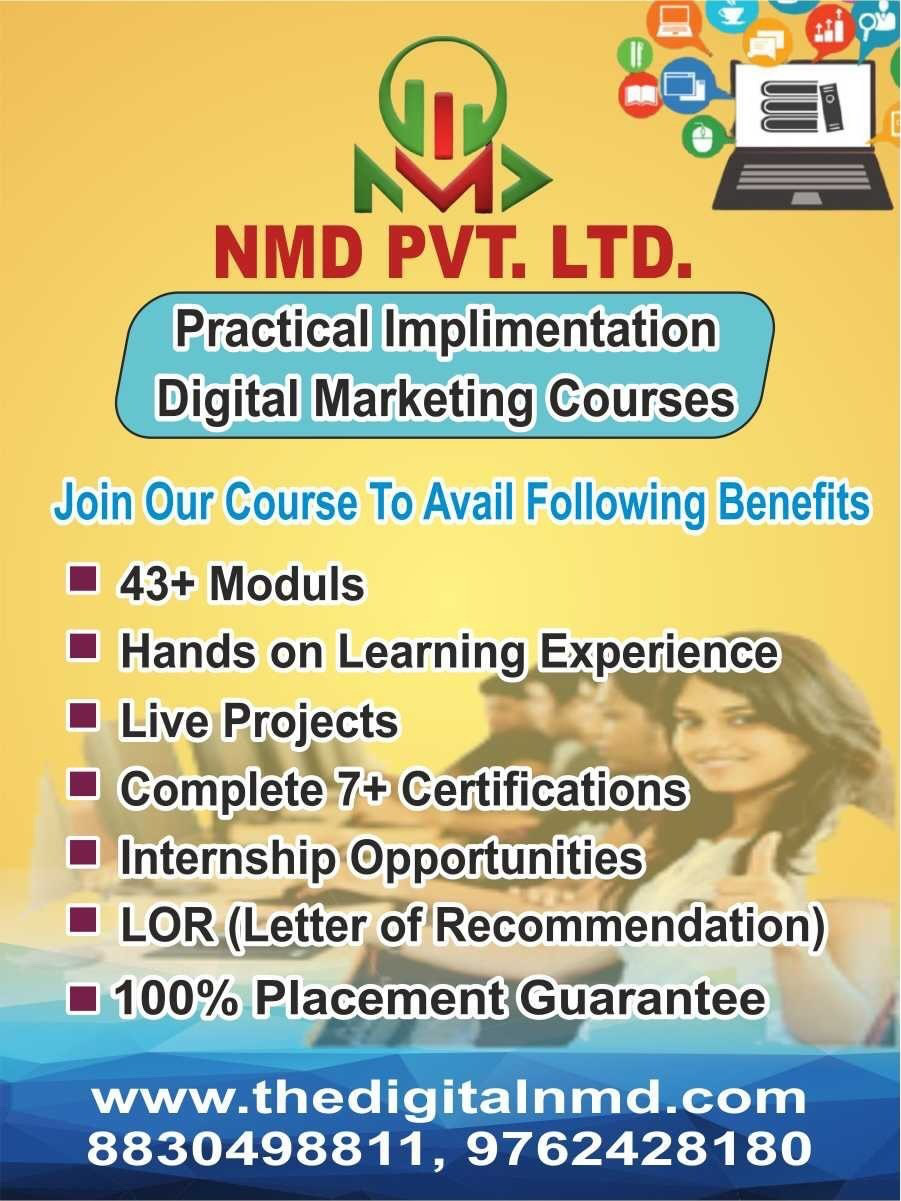 NMD PVT. LTD.

Practical Implimentation Digital Marketing Courses

Join Our Course To Avail Following Benefits

43+ Moduls

Hands on Learning Experience

Live Projects

Complete 7+ Certifications

Internship Opportunities

LOR (Letter of Recommendation)

100% Placement Guarantee

www.thedigitalnmd.com
8830498811, 9762428180